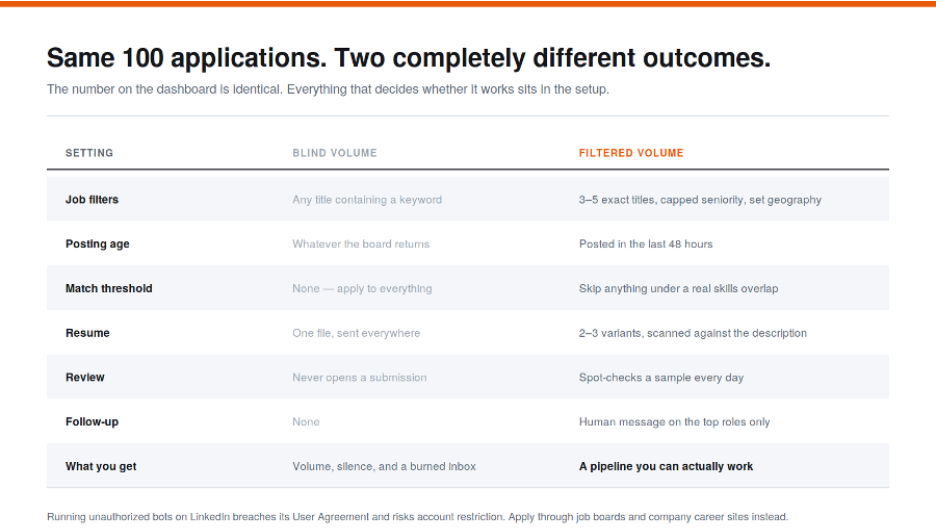 Same 100 applications. Two completely different outcomes.

The number on the dashboard is identical. Everything that decides whether it works sits in the setup.

| SETTING | BLIND VOLUME | FILTERED VOLUME |
|---|---|---|
| Job filters | Any title containing a keyword | 3–5 exact titles, capped seniority, set geography |
| Posting age | Whatever the board returns | Posted in the last 48 hours |
| Match threshold | None — apply to everything | Skip anything under a real skills overlap |
| Resume | One file, sent everywhere | 2–3 variants, scanned against the description |
| Review | Never opens a submission | Spot-checks a sample every day |
| Follow-up | None | Human message on the top roles only |
| What you get | Volume, silence, and a burned inbox | A pipeline you can actually work |

Running unauthorized bots on LinkedIn breaches its User Agreement and risks account restriction. Apply through job boards and company career sites instead.